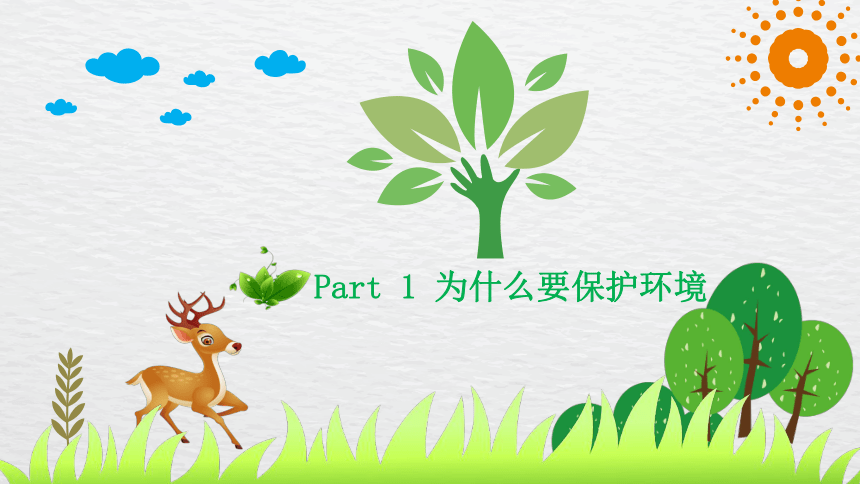 Part 1 为什么要保护环境